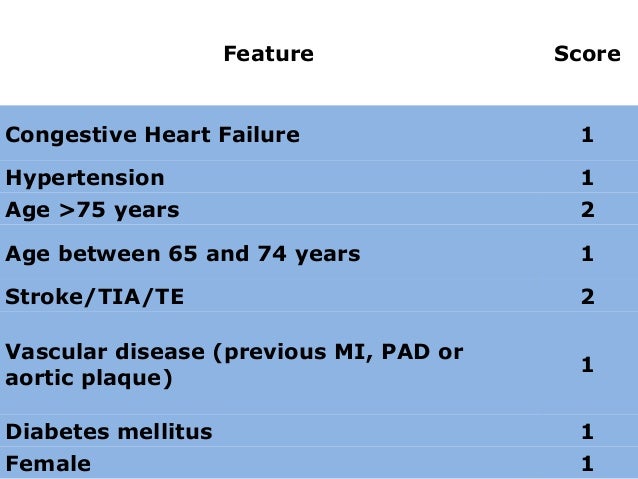 | Feature | Score |
|---|---|
| Congestive Heart Failure | 1 |
| Hypertension | 1 |
| Age >75 years | 2 |
| Age between 65 and 74 years | 1 |
| Stroke/TIA/TE | 2 |
| Vascular disease (previous MI, PAD or aortic plaque) | 1 |
| Diabetes mellitus | 1 |
| Female | 1 |